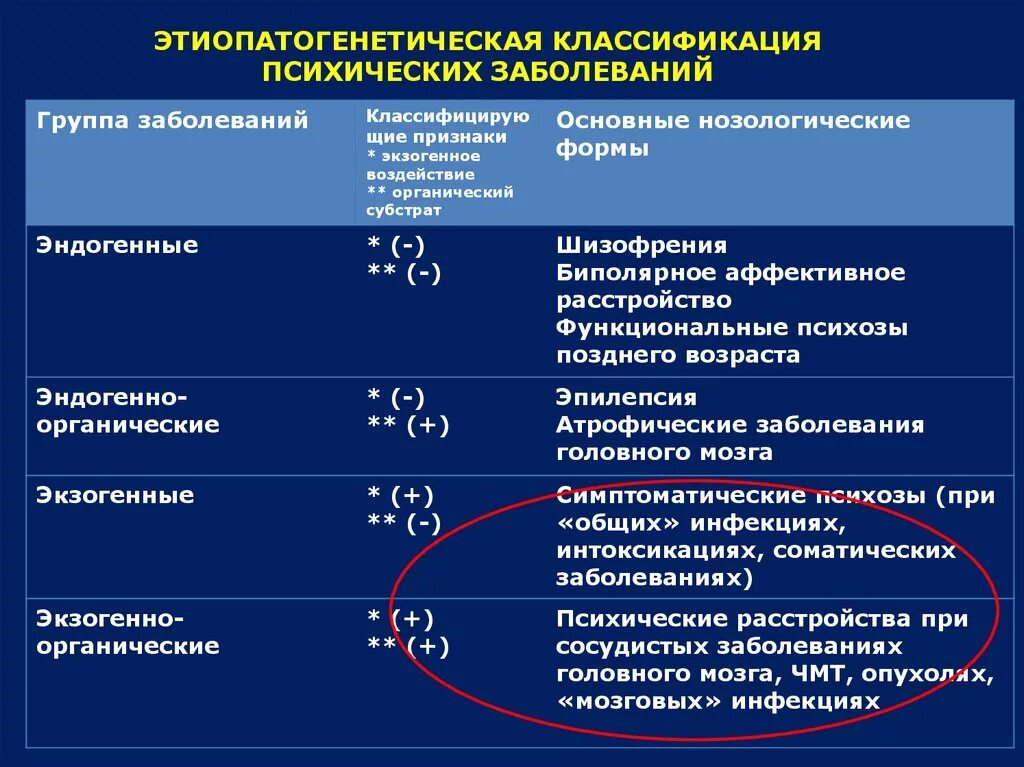 ЭТИОПАТОГЕНЕТИЧЕСКАЯ КЛАССИФИКАЦИЯ ПСИХИЧЕСКИХ ЗАБОЛЕВАНИЙ

| Группа заболеваний | Классифицирующие признаки * экзогенное воздействие ** органический субстрат | Основные нозологические формы |
|---|---|---|
| Эндогенные | * (-) ** (-) | Шизофрения Биполярное аффективное расстройство Функциональные психозы позднего возраста |
| Эндогенно-органические | * (-) ** (+) | Эпилепсия Атрофические заболевания головного мозга |
| Экзогенные | * (+) ** (-) | Симптоматические психозы (при «общих» инфекциях, интоксикациях, соматических заболеваниях) |
| Экзогенно-органические | * (+) ** (+) | Психические расстройства при сосудистых заболеваниях головного мозга, ЧМТ, опухолях, «мозговых» инфекциях |